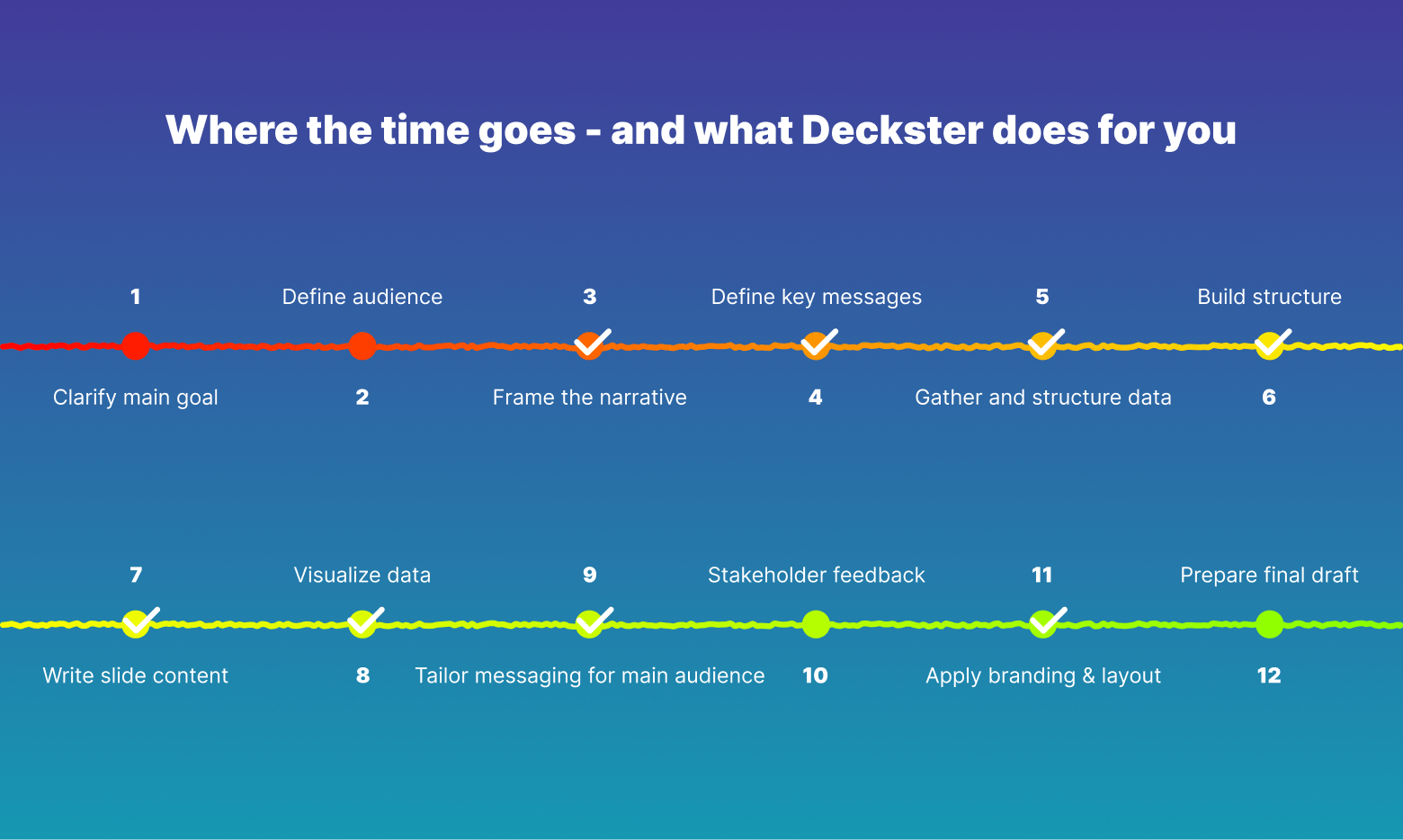 Where the time goes - and what Deckster does for you

1
Clarify main goal

Define audience
2

3
Frame the narrative

Define key messages
4

5
Gather and structure data

Build structure
6

7
Write slide content

Visualize data
8

9
Tailor messaging for main audience

Stakeholder feedback
10

11
Apply branding & layout

Prepare final draft
12